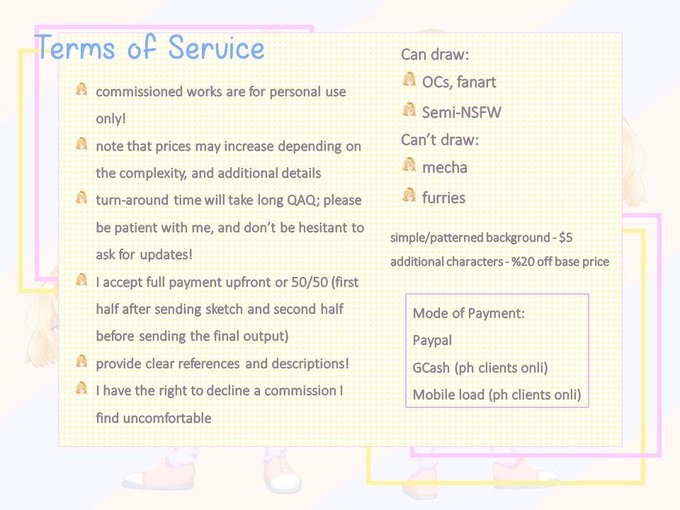 Terms of Service

commissioned works are for personal use only!

note that prices may increase depending on the complexity, and additional details

turn-around time will take long QAQ; please be patient with me, and don't be hesitant to ask for updates!

I accept full payment upfront or 50/50 (first half after sending sketch and second half before sending the final output)

provide clear references and descriptions!

I have the right to decline a commission I find uncomfortable

Can draw:

OCs, fanart

Semi-NSFW

Can't draw:

mecha

furries

simple/patterned background - $5

additional characters - %20 off base price

Mode of Payment:

Paypal

GCash (ph clients onli)

Mobile load (ph clients onli)